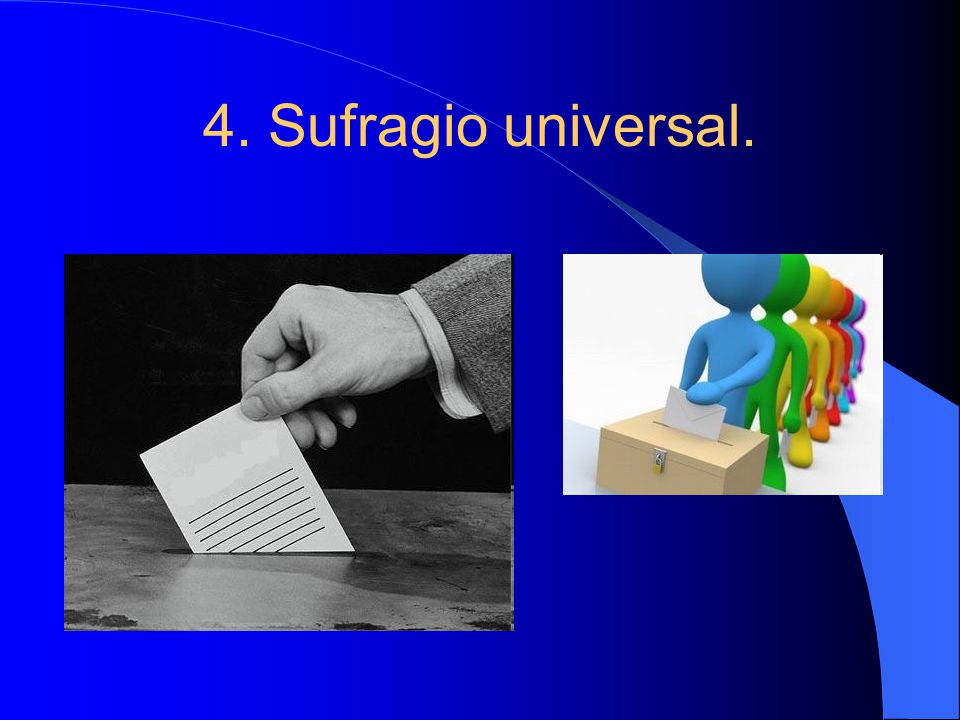 4. Sufragio universal.